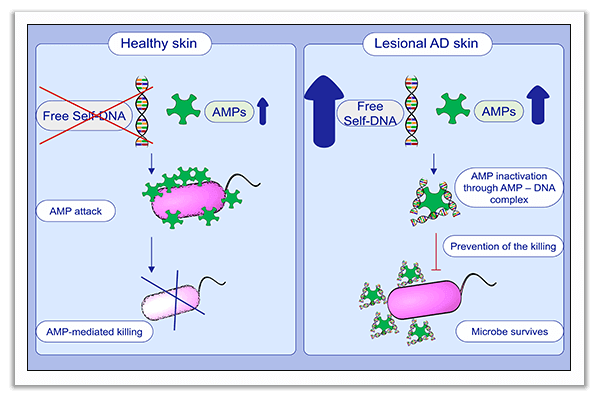 Healthy skin

Free Self-DNA

AMPs

AMP attack

AMP-mediated killing

Lesional AD skin

Free Self-DNA

AMPs

AMP inactivation through AMP – DNA complex

Prevention of the killing

Microbe survives